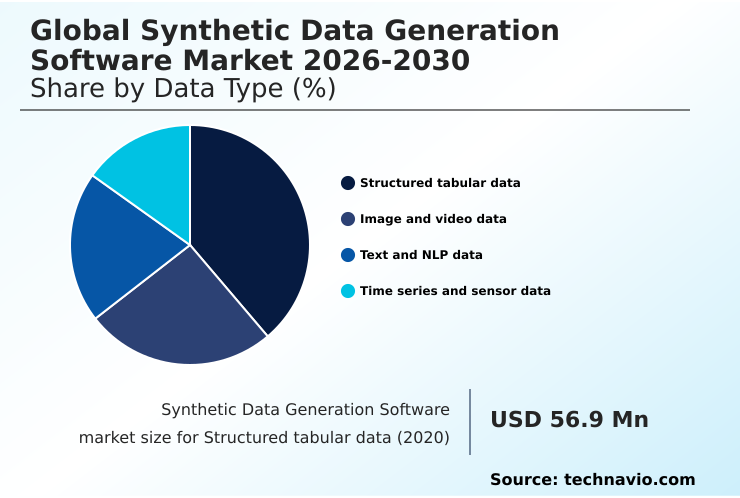 Global Synthetic Data Generation Software Market 2026-2030
Share by Data Type (%)

Structured tabular data
Image and video data
Text and NLP data
Time series and sensor data

Synthetic Data Generation Software market size for Structured tabular data (2020)

USD 56.9 Mn

Source: technavio.com